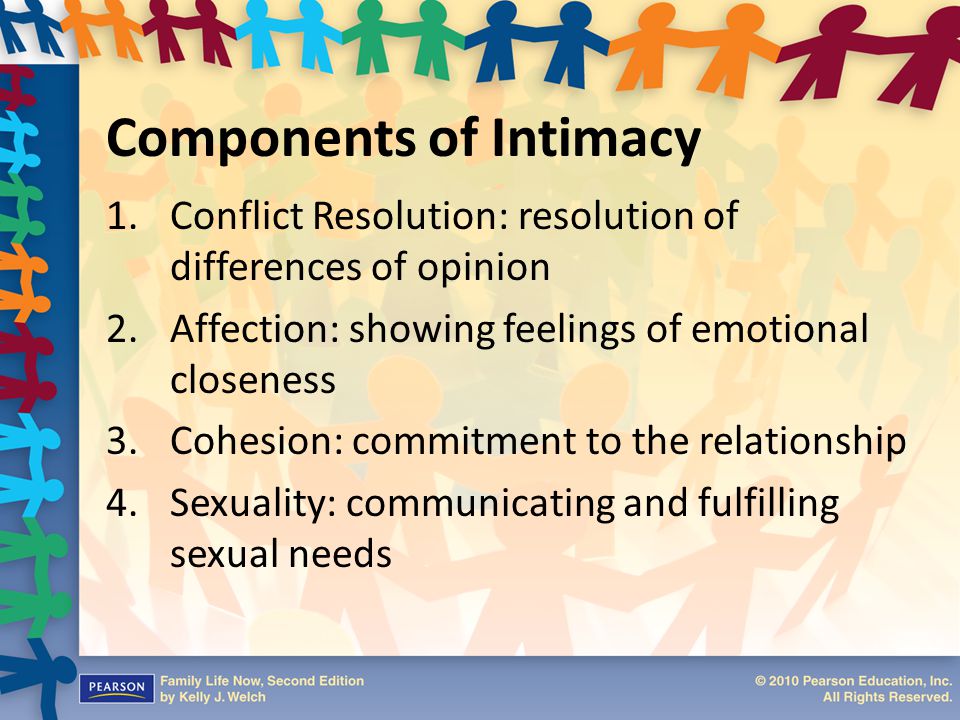 Components of Intimacy

1. Conflict Resolution: resolution of differences of opinion
2. Affection: showing feelings of emotional closeness
3. Cohesion: commitment to the relationship
4. Sexuality: communicating and fulfilling sexual needs

PEARSON

Family Life Now, Second Edition
by Kelly J. Welch

© 2010 Pearson Education, Inc.
All Rights Reserved.